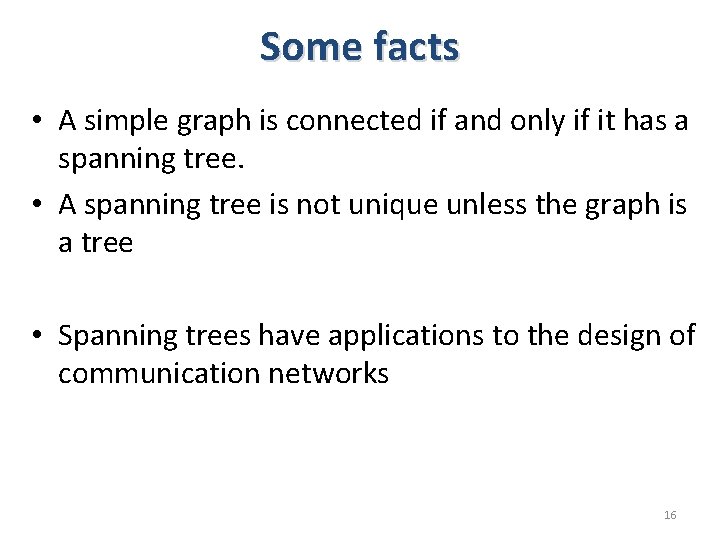 Some facts

• A simple graph is connected if and only if it has a spanning tree.

• A spanning tree is not unique unless the graph is a tree

• Spanning trees have applications to the design of communication networks

16